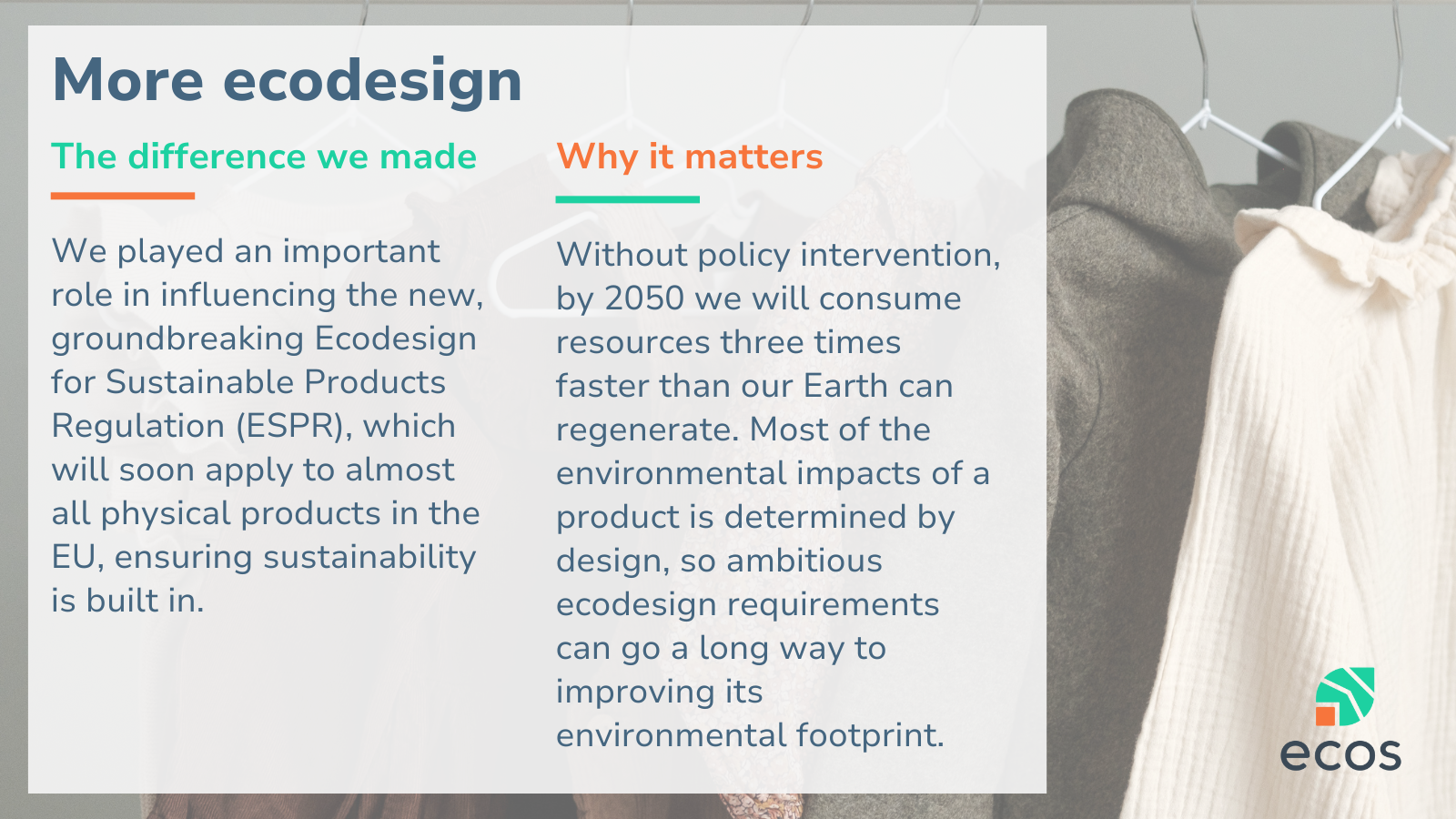 More ecodesign

The difference we made

We played an important role in influencing the new, groundbreaking Ecodesign for Sustainable Products Regulation (ESPR), which will soon apply to almost all physical products in the EU, ensuring sustainability is built in.

Why it matters

Without policy intervention, by 2050 we will consume resources three times faster than our Earth can regenerate. Most of the environmental impacts of a product is determined by design, so ambitious ecodesign requirements can go a long way to improving its environmental footprint.

ecos